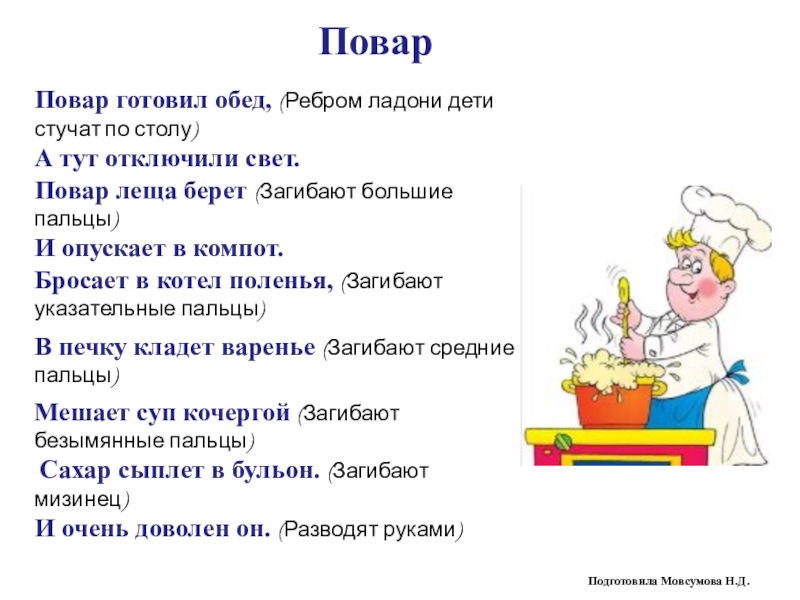 Повар

Повар готовил обед, (Ребром ладони дети стучат по столу)

А тут отключили свет.

Повар леща берет (Загибают большие пальцы)

И опускает в компот.

Бросает в котел поленья, (Загибают указательные пальцы)

В печку кладет варенье (Загибают средние пальцы)

Мешает суп кочергой (Загибают безымянные пальцы)

Сахар сыплет в бульон. (Загибают мизинец)

И очень доволен он. (Разводят руками)

Подготовила Мовсумова Н.Д.